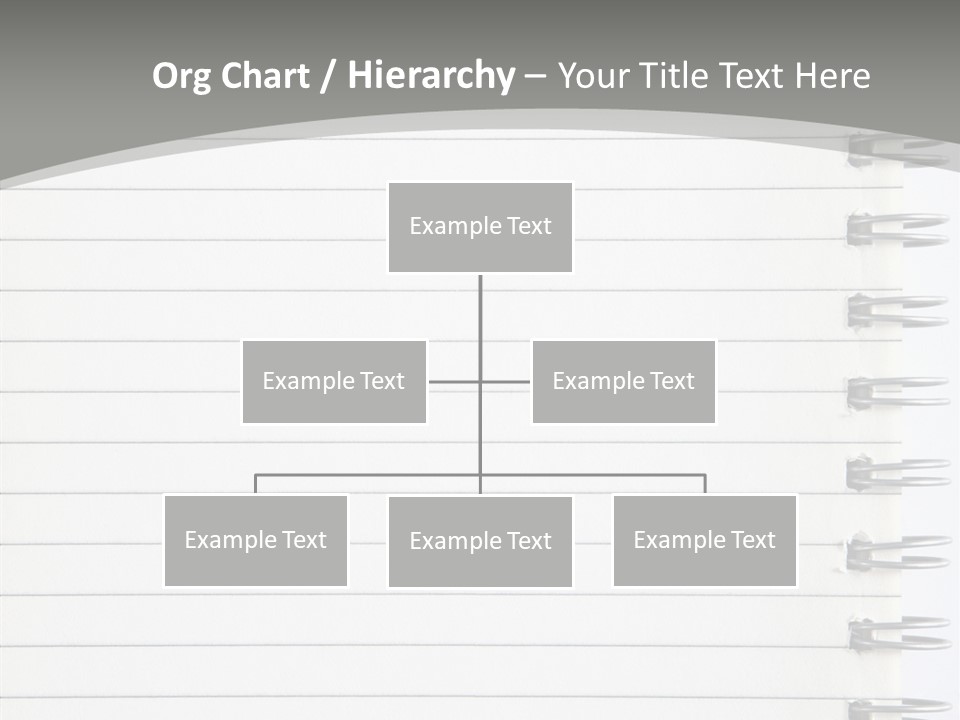 Org Chart / Hierarchy – Your Title Text Here

Example Text

Example Text

Example Text

Example Text

Example Text

Example Text